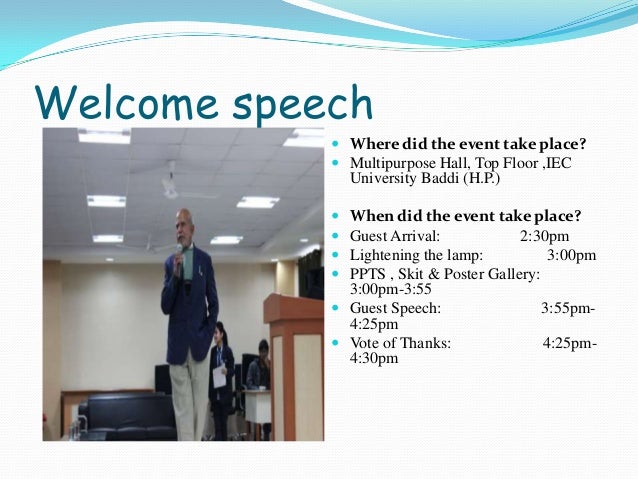 Welcome speech

Where did the event take place?

Multipurpose Hall, Top Floor ,IEC University Baddi (H.P.)

When did the event take place?

Guest Arrival: 2:30pm

Lightening the lamp: 3:00pm

PPTS , Skit & Poster Gallery: 3:00pm-3:55

Guest Speech: 3:55pm-4:25pm

Vote of Thanks: 4:25pm-4:30pm